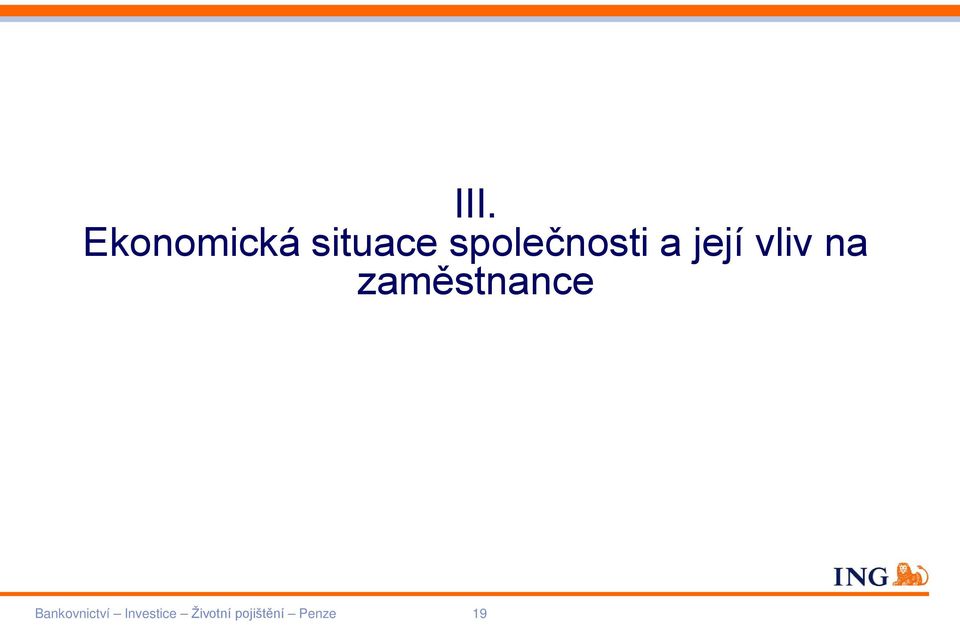 III.
Ekonomická situace společnosti a její vliv na zaměstnance

ING

Bankovnictví – Investice – Životní pojištění – Penze 19